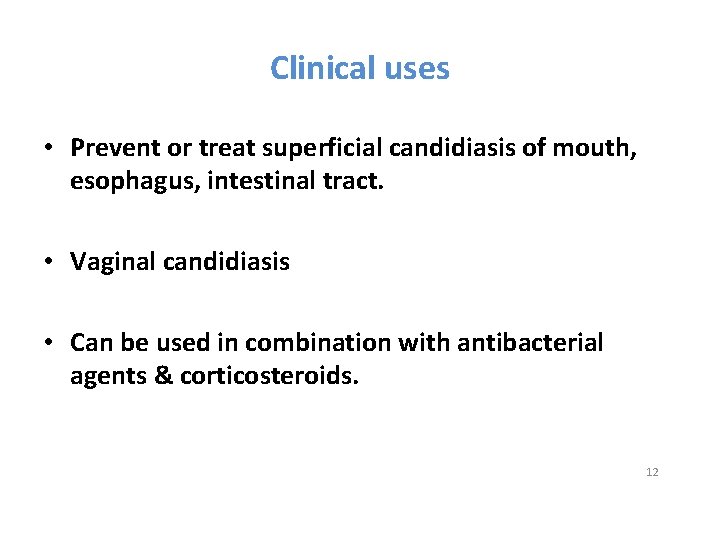 Clinical uses

• Prevent or treat superficial candidiasis of mouth, esophagus, intestinal tract.

• Vaginal candidiasis

• Can be used in combination with antibacterial agents & corticosteroids.

12